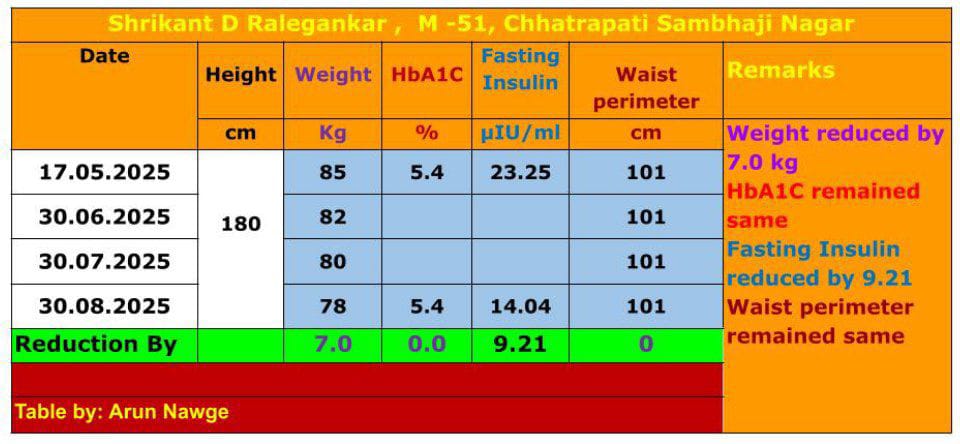 Shrikant D Ralegankar , M -51, Chhatrapati Sambhaji Nagar

| Date | Height | Weight | HbA1C | Fasting Insulin | Waist perimeter | Remarks |
|---|---|---|---|---|---|---|
| | cm | Kg | % | µIU/ml | cm | Weight reduced by 7.0 kg HbA1C remained same Fasting Insulin reduced by 9.21 Waist perimeter remained same |
| 17.05.2025 | 180 | 85 | 5.4 | 23.25 | 101 | |
| 30.06.2025 | | 82 | | | 101 | |
| 30.07.2025 | | 80 | | | 101 | |
| 30.08.2025 | | 78 | 5.4 | 14.04 | 101 | |
| Reduction By | | 7.0 | 0.0 | 9.21 | 0 | |

Table by: Arun Nawge